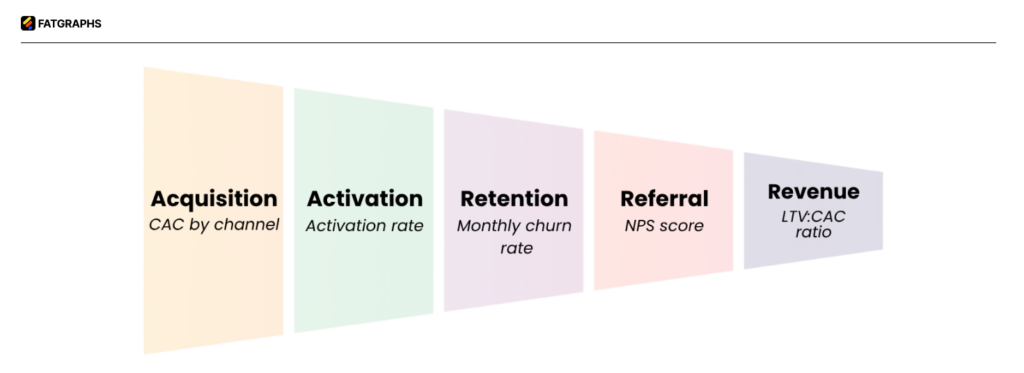 FATGRAPHS

Acquisition
CAC by channel

Activation
Activation rate

Retention
Monthly churn rate

Referral
NPS score

Revenue
LTV:CAC ratio